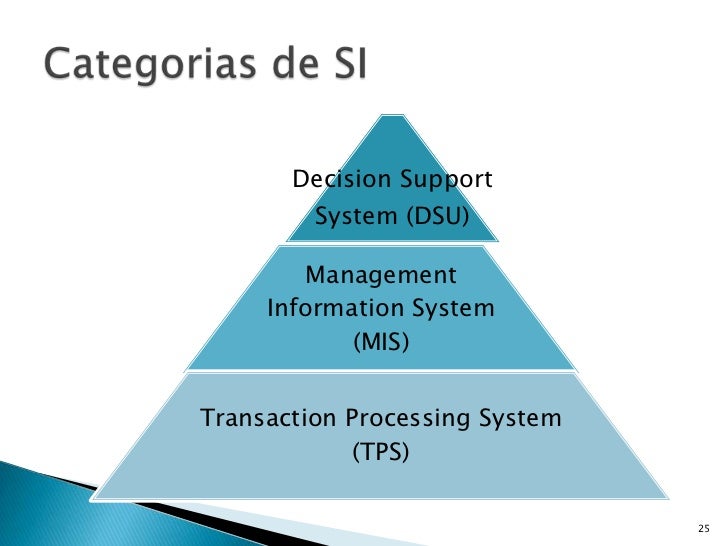 Categorias de SI

Decision Support System (DSU)

Management Information System (MIS)

Transaction Processing System (TPS)

25